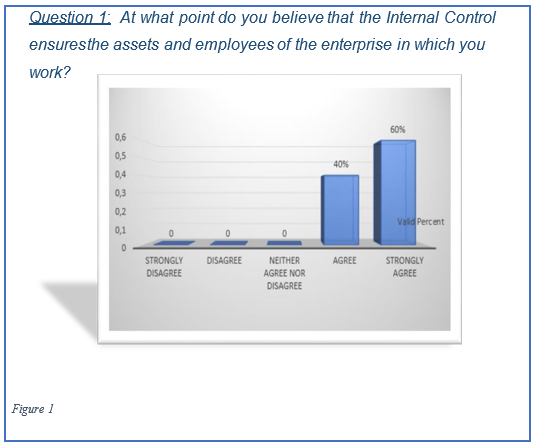 Question 1: At what point do you believe that the Internal Control ensuresthe assets and employees of the enterprise in which you work?

0,6
0,5
0,4
0,3
0,2
0,1
0

0
0
0
40%
60%
Valid Percent

STRONGLY DISAGREE
DISAGREE
NEITHER AGREE NOR DISAGREE
AGREE
STRONGLY AGREE

Figure 1